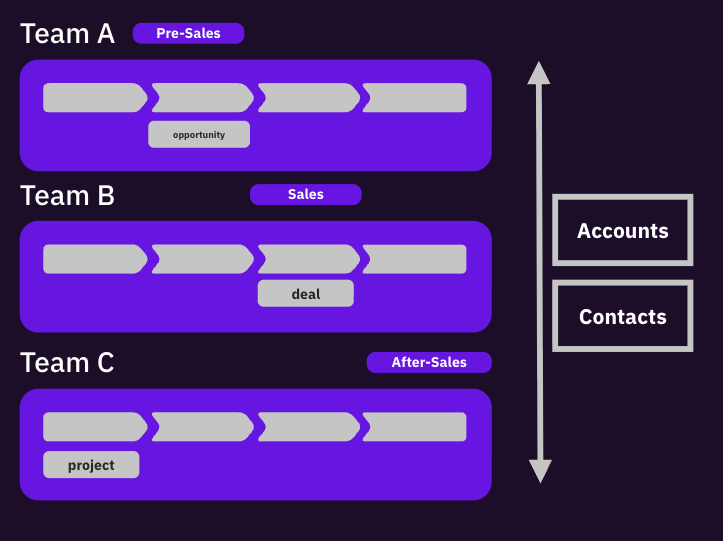 Team A Pre-Sales

opportunity

Team B Sales

deal

Team C After-Sales

project

Accounts

Contacts